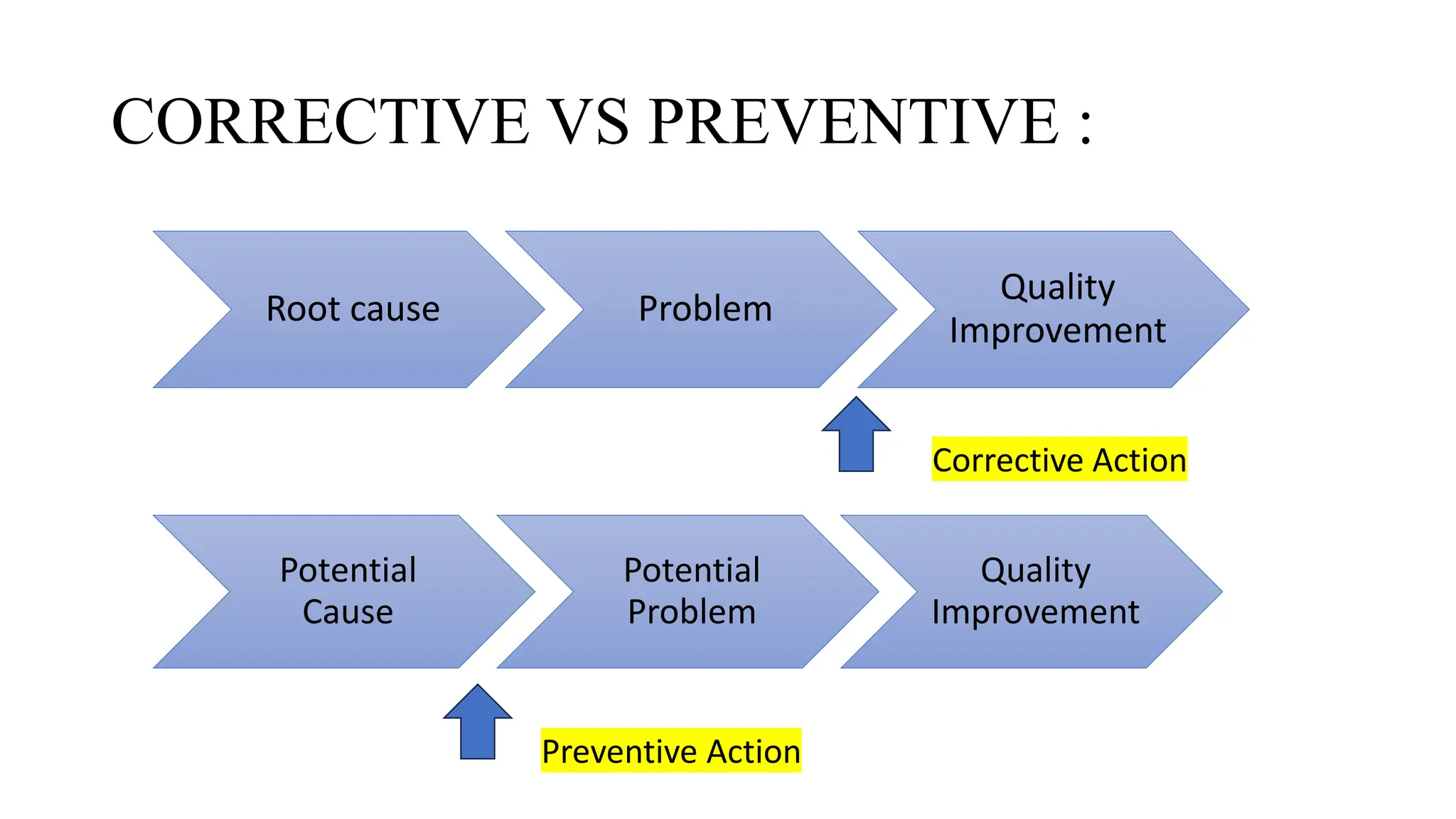 CORRECTIVE VS PREVENTIVE :

Root cause

Problem

Quality Improvement

Corrective Action

Potential Cause

Potential Problem

Quality Improvement

Preventive Action